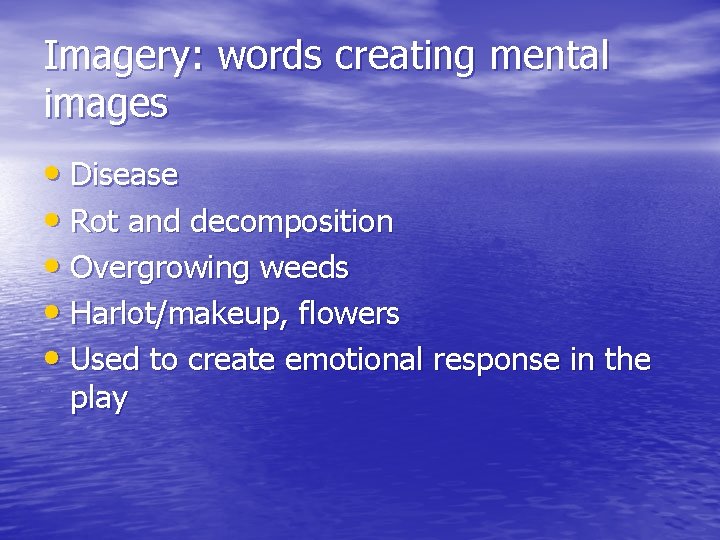 Imagery: words creating mental images

• Disease
• Rot and decomposition
• Overgrowing weeds
• Harlot/makeup, flowers
• Used to create emotional response in the play